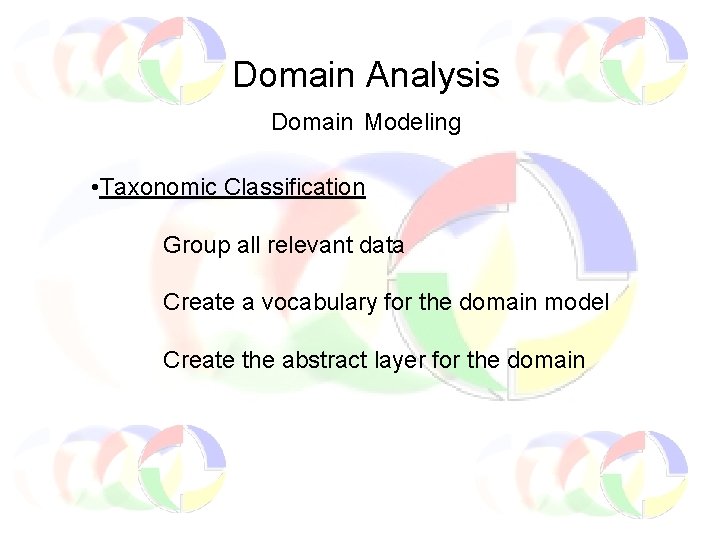 Domain Analysis

Domain Modeling

•Taxonomic Classification

Group all relevant data

Create a vocabulary for the domain model

Create the abstract layer for the domain